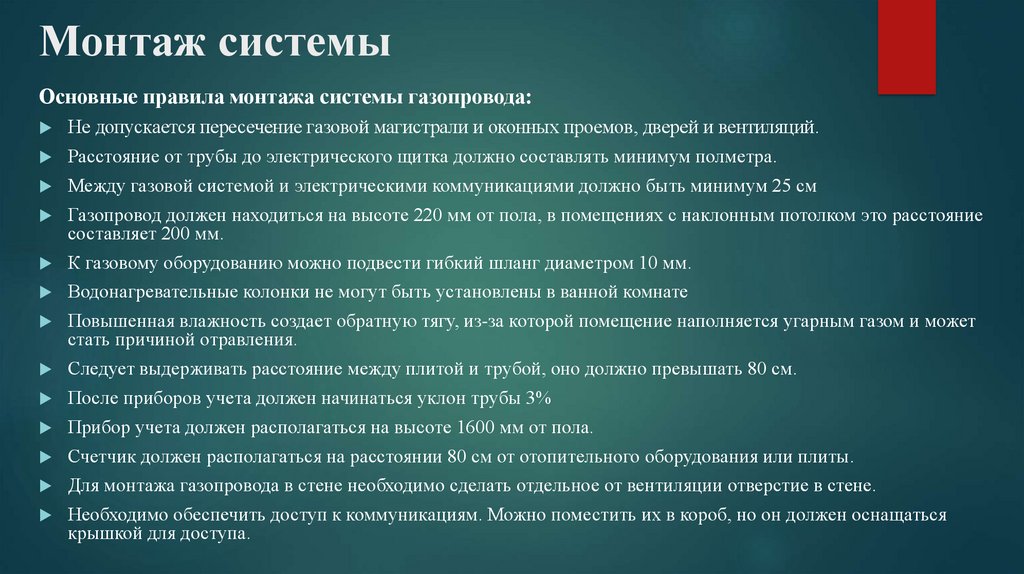 Монтаж системы

Основные правила монтажа системы газопровода:

Не допускается пересечение газовой магистрали и оконных проемов, дверей и вентиляций.

Расстояние от трубы до электрического щитка должно составлять минимум полметра.

Между газовой системой и электрическими коммуникациями должно быть минимум 25 см

Газопровод должен находиться на высоте 220 мм от пола, в помещениях с наклонным потолком это расстояние составляет 200 мм.

К газовому оборудованию можно подвести гибкий шланг диаметром 10 мм.

Водонагревательные колонки не могут быть установлены в ванной комнате

Повышенная влажность создает обратную тягу, из-за которой помещение наполняется угарным газом и может стать причиной отравления.

Следует выдерживать расстояние между плитой и трубой, оно должно превышать 80 см.

После приборов учета должен начинаться уклон трубы 3%

Прибор учета должен располагаться на высоте 1600 мм от пола.

Счетчик должен располагаться на расстоянии 80 см от отопительного оборудования или плиты.

Для монтажа газопровода в стене необходимо сделать отдельное от вентиляции отверстие в стене.

Необходимо обеспечить доступ к коммуникациям. Можно поместить их в короб, но он должен оснащаться крышкой для доступа.